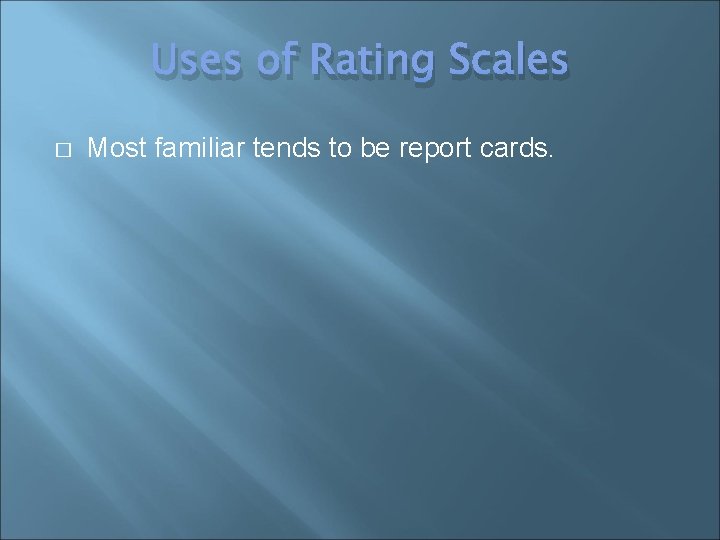 Uses of Rating Scales

Most familiar tends to be report cards.